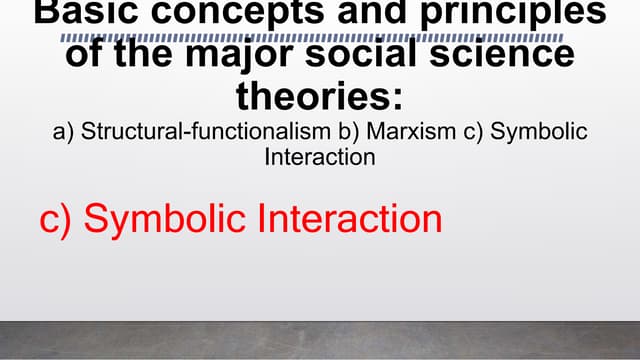 Basic concepts and principles of the major social science theories:
a) Structural-functionalism b) Marxism c) Symbolic Interaction

c) Symbolic Interaction